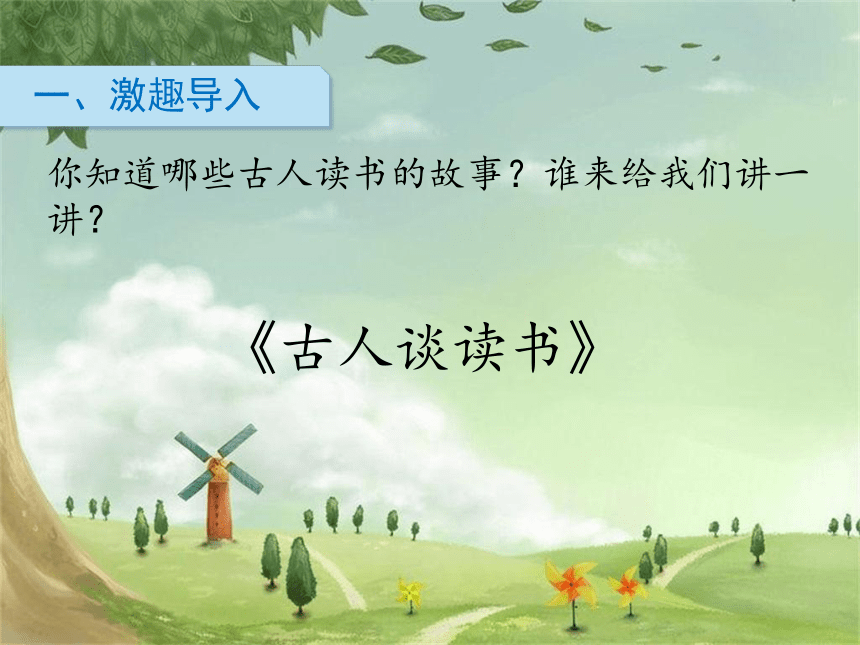 一、激趣导入

你知道哪些古人读书的故事？谁来给我们讲一讲？

《古人谈读书》